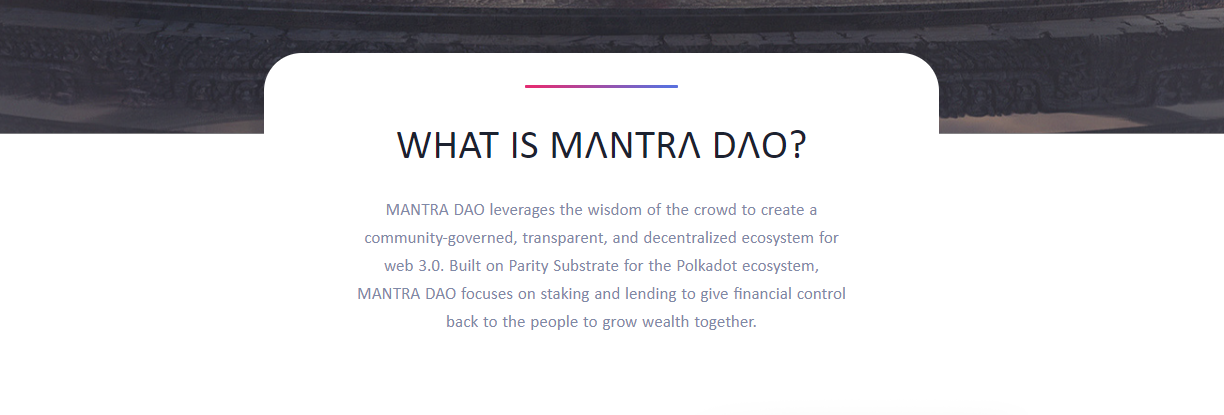 WHAT IS MΛNTRΛ DΛO?

MANTRA DAO leverages the wisdom of the crowd to create a community-governed, transparent, and decentralized ecosystem for web 3.0. Built on Parity Substrate for the Polkadot ecosystem, MANTRA DAO focuses on staking and lending to give financial control back to the people to grow wealth together.